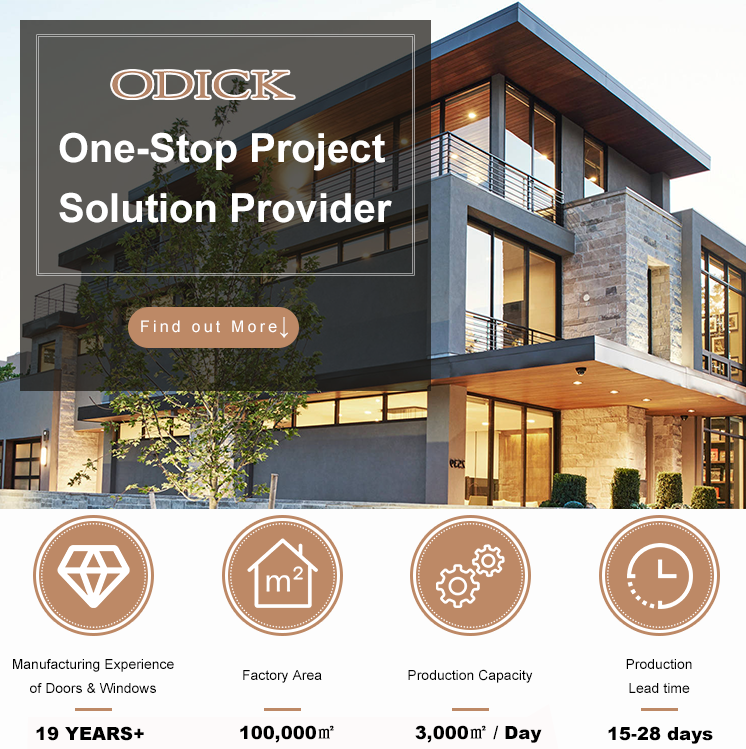 ODICK

One-Stop Project Solution Provider

Find out More↓

$m^2$

Manufacturing Experience of Doors & Windows

19 YEARS+

Factory Area

100,000㎡

Production Capacity

3,000㎡ / Day

Production Lead time

15-28 days